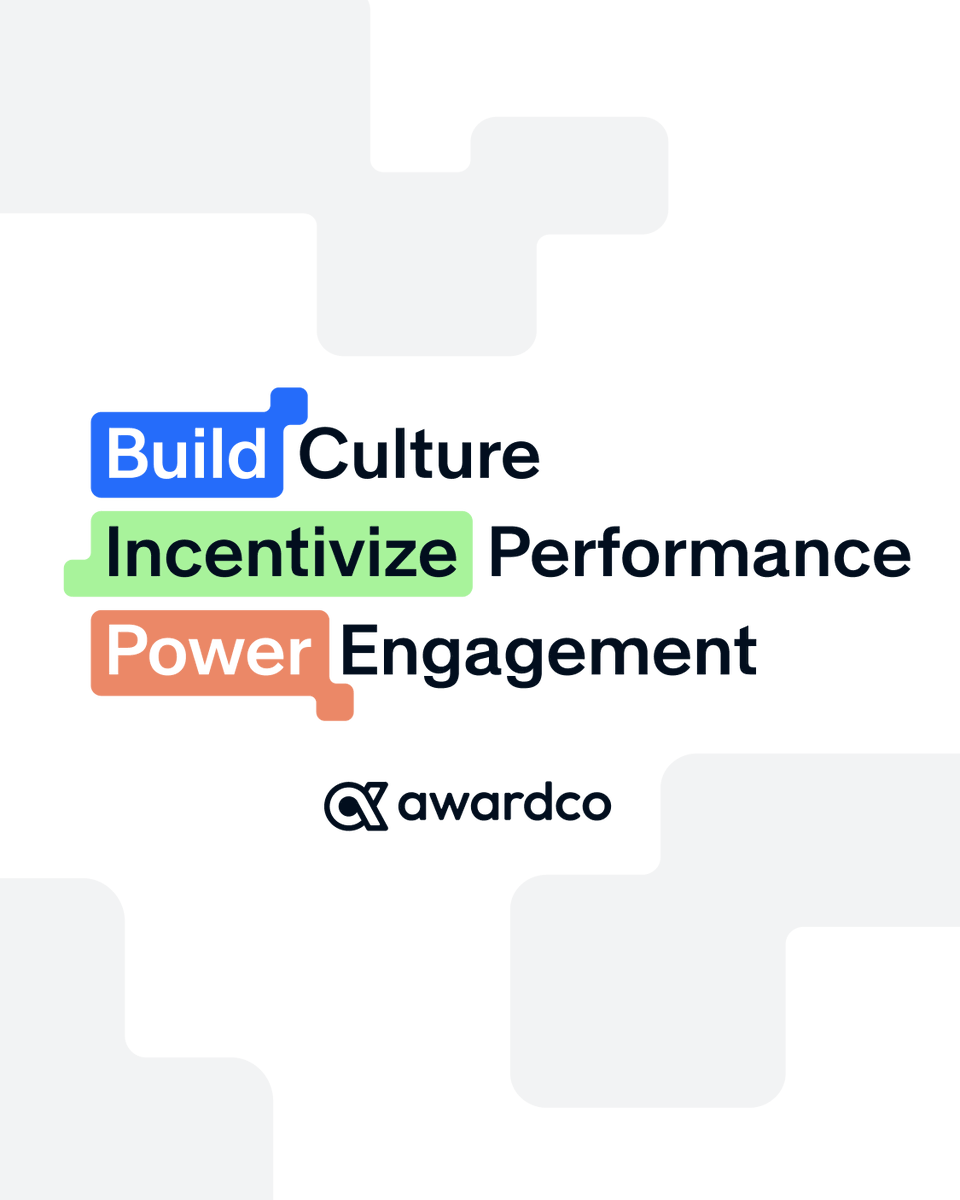 Build Culture
Incentivize Performance
Power Engagement

awardco